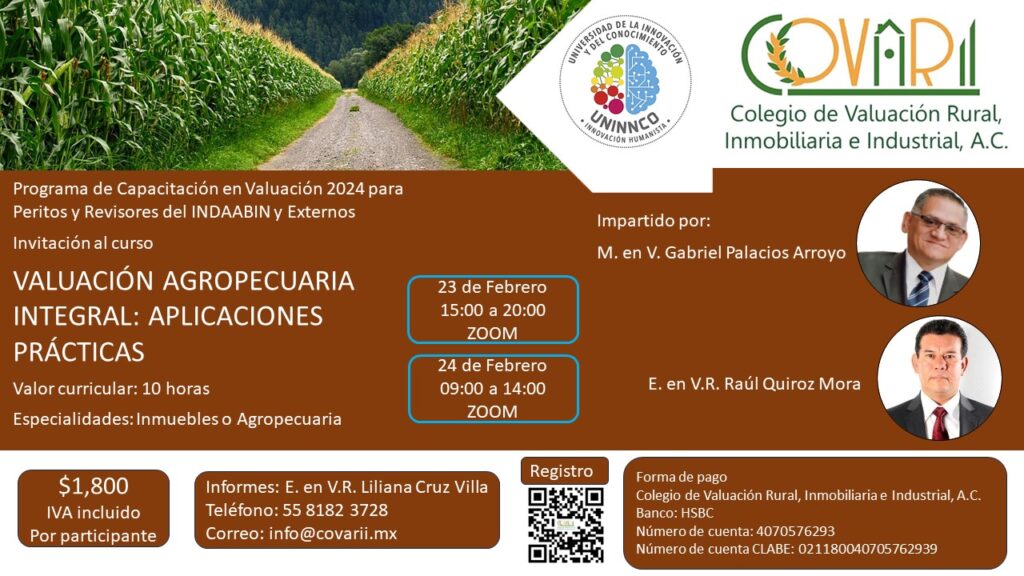 UNIVERSIDAD DE LA INNOVACIÓN Y DEL CONOCIMIENTO
UNINNCO
INNOVACIÓN HUMANISTA

COVARII
Colegio de Valuación Rural, Inmobiliaria e Industrial, A.C.

Programa de Capacitación en Valuación 2024 para Peritos y Revisores del INDAABIN y Externos

Invitación al curso

VALUACIÓN AGROPECUARIA INTEGRAL: APLICACIONES PRÁCTICAS

Valor curricular: 10 horas

Especialidades: Inmuebles o Agropecuaria

23 de Febrero
15:00 a 20:00
ZOOM

24 de Febrero
09:00 a 14:00
ZOOM

Impartido por:

M. en V. Gabriel Palacios Arroyo

E. en V.R. Raúl Quiroz Mora

$1,800
IVA incluido
Por participante

Informes: E. en V.R. Liliana Cruz Villa
Teléfono: 55 8182 3728
Correo: info@covarii.mx

Registro

Forma de pago
Colegio de Valuación Rural, Inmobiliaria e Industrial, A.C.
Banco: HSBC
Número de cuenta: 4070576293
Número de cuenta CLABE: 021180040705762939